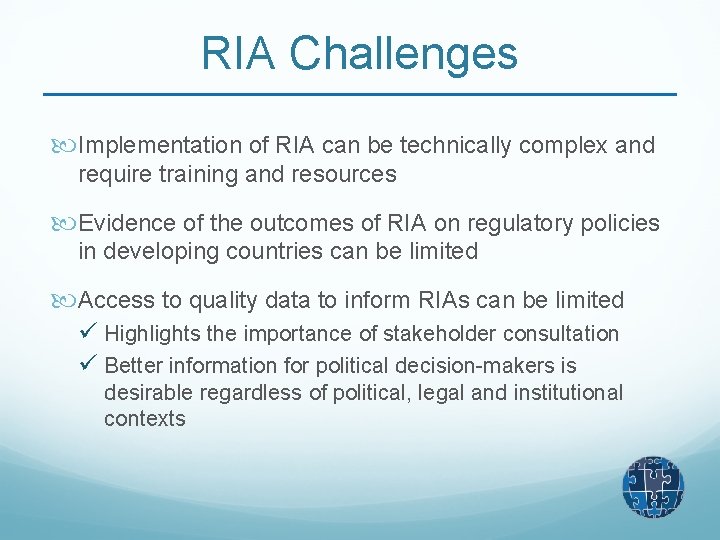 RIA Challenges

Implementation of RIA can be technically complex and require training and resources

Evidence of the outcomes of RIA on regulatory policies in developing countries can be limited

Access to quality data to inform RIAs can be limited

✓ Highlights the importance of stakeholder consultation

✓ Better information for political decision-makers is desirable regardless of political, legal and institutional contexts